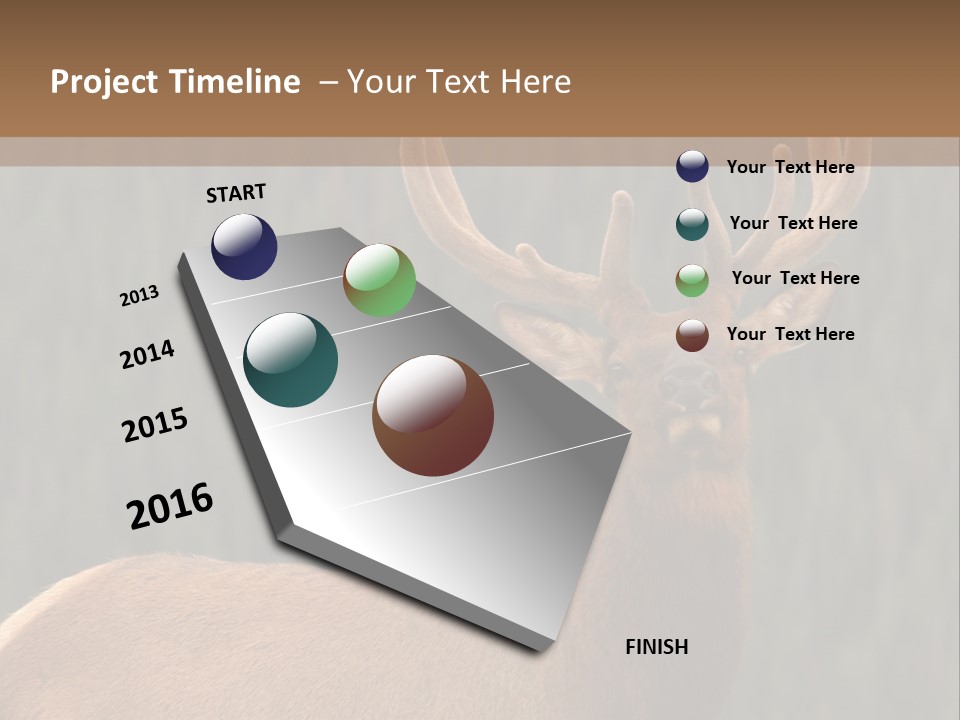 Project Timeline – Your Text Here

START

2013

2014

2015

2016

FINISH

Your Text Here

Your Text Here

Your Text Here

Your Text Here